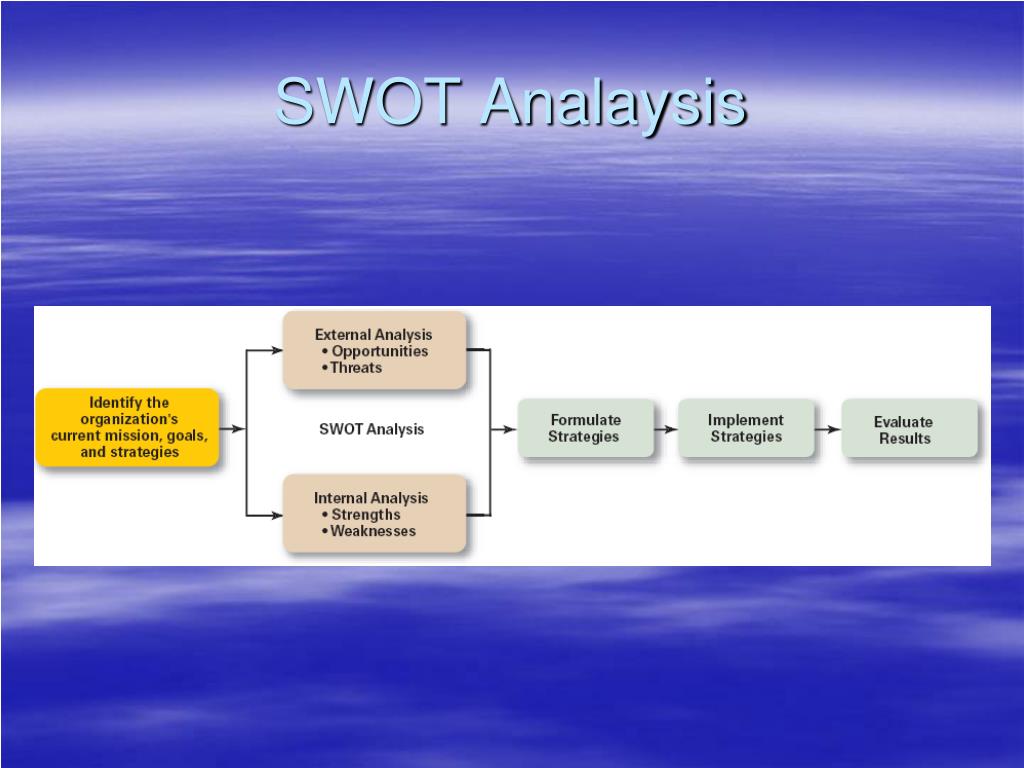 SWOT Analaysis

Identify the organization's current mission, goals, and strategies

External Analysis
• Opportunities
• Threats

SWOT Analysis

Internal Analysis
• Strengths
• Weaknesses

Formulate Strategies

Implement Strategies

Evaluate Results